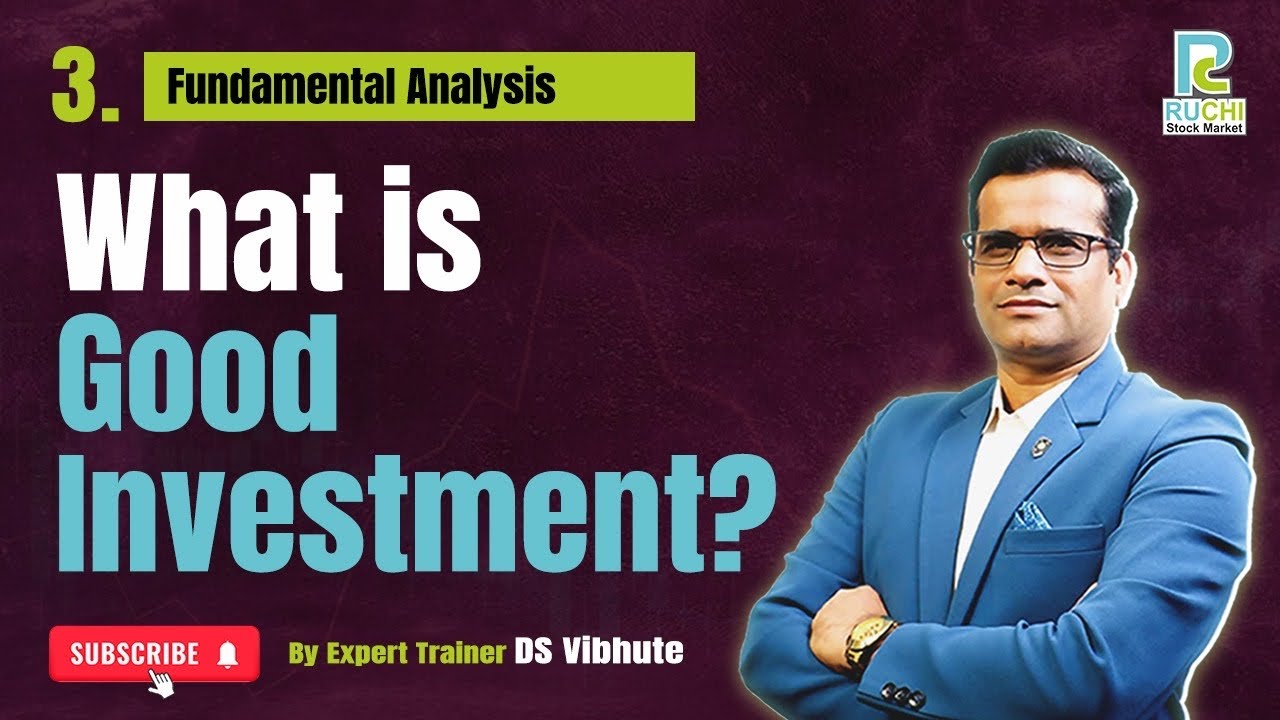 3. Fundamental Analysis

RUCHI Stock Market

What is Good Investment?

SUBSCRIBE

By Expert Trainer DS Vibhute